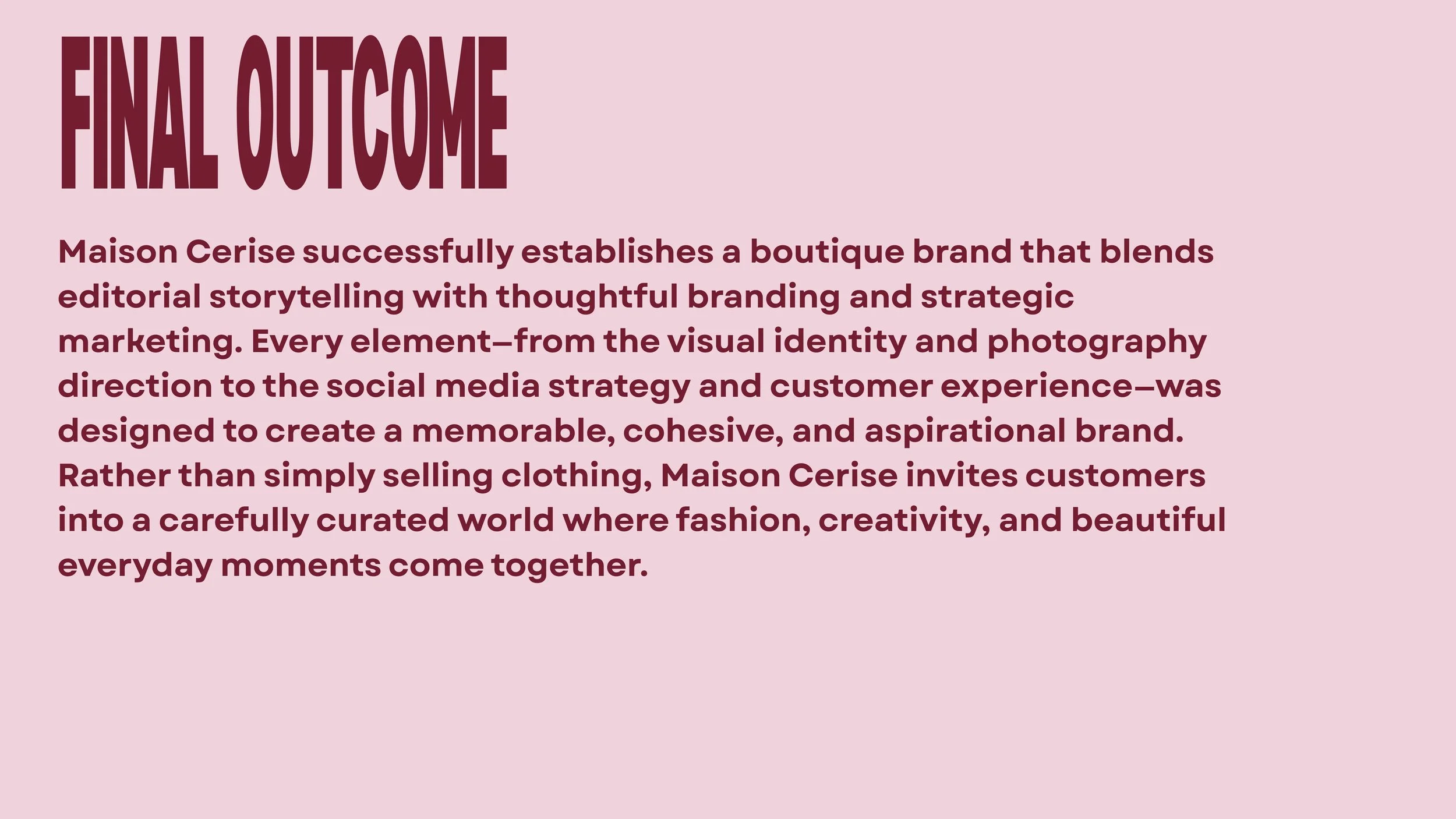 FINAL OUTCOME

Maison Cerise successfully establishes a boutique brand that blends editorial storytelling with thoughtful branding and strategic marketing. Every element—from the visual identity and photography direction to the social media strategy and customer experience—was designed to create a memorable, cohesive, and aspirational brand. Rather than simply selling clothing, Maison Cerise invites customers into a carefully curated world where fashion, creativity, and beautiful everyday moments come together.